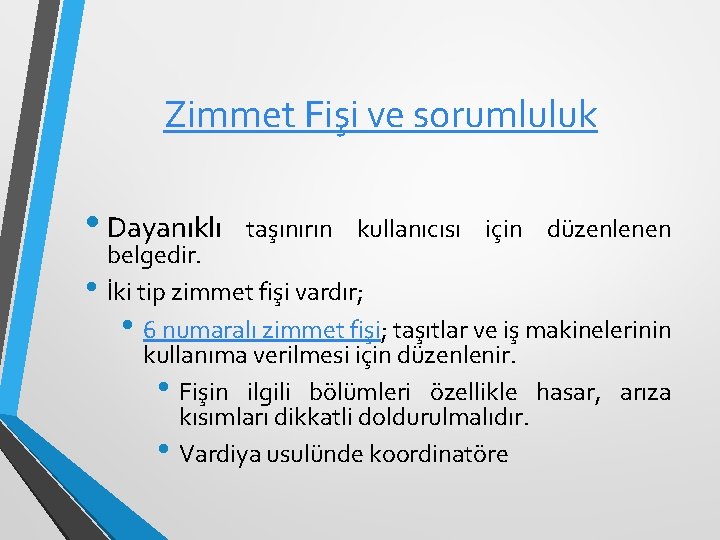 Zimmet Fişi ve sorumluluk

• Dayanıklı taşınırın kullanıcısı için düzenlenen belgedir.

• İki tip zimmet fişi vardır;

• 6 numaralı zimmet fişi; taşıtlar ve iş makinelerinin kullanıma verilmesi için düzenlenir.

• Fişin ilgili bölümleri özellikle hasar, arıza kısımları dikkatli doldurulmalıdır.

• Vardiya usulünde koordinatöre